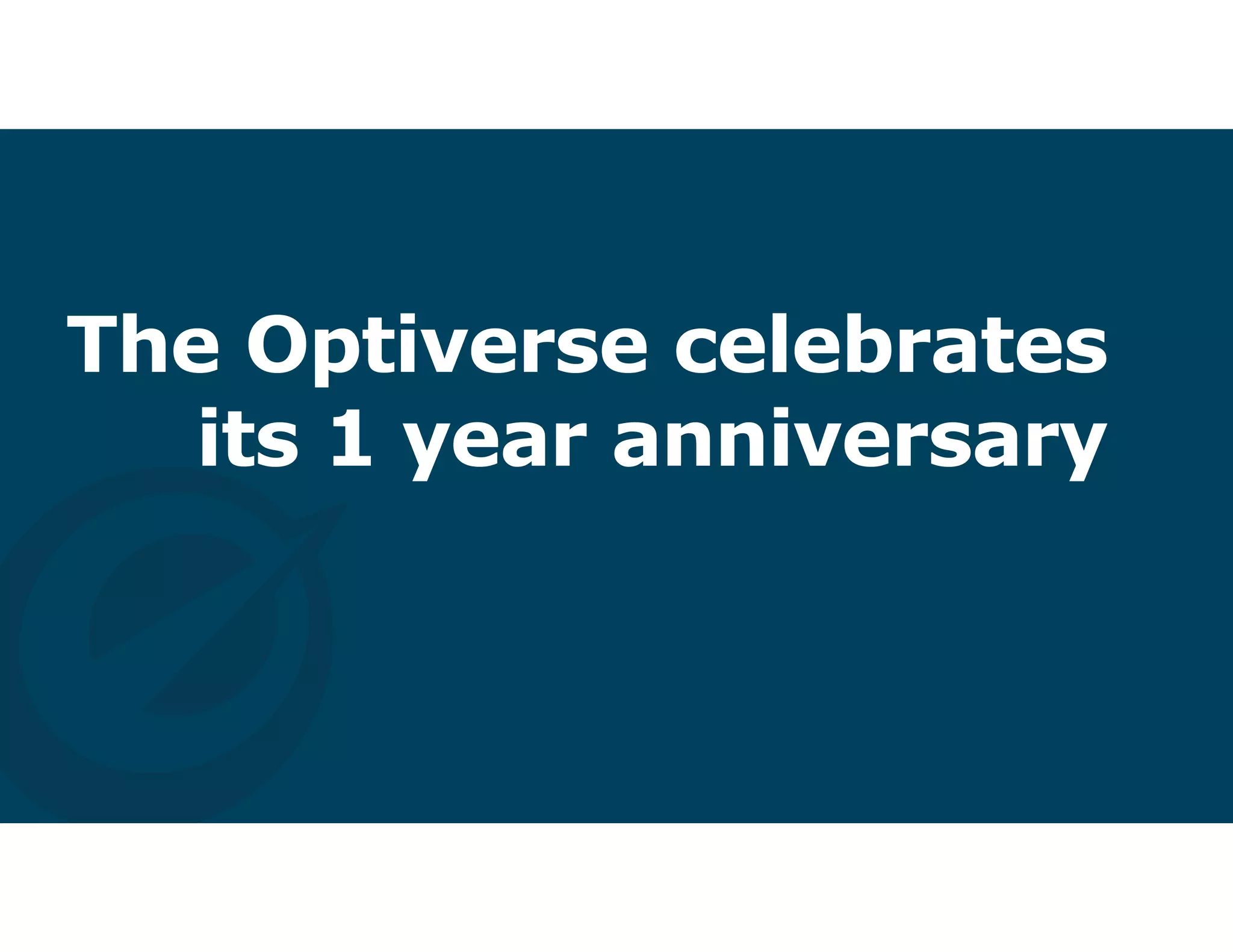 The Optiverse celebrates its 1 year anniversary